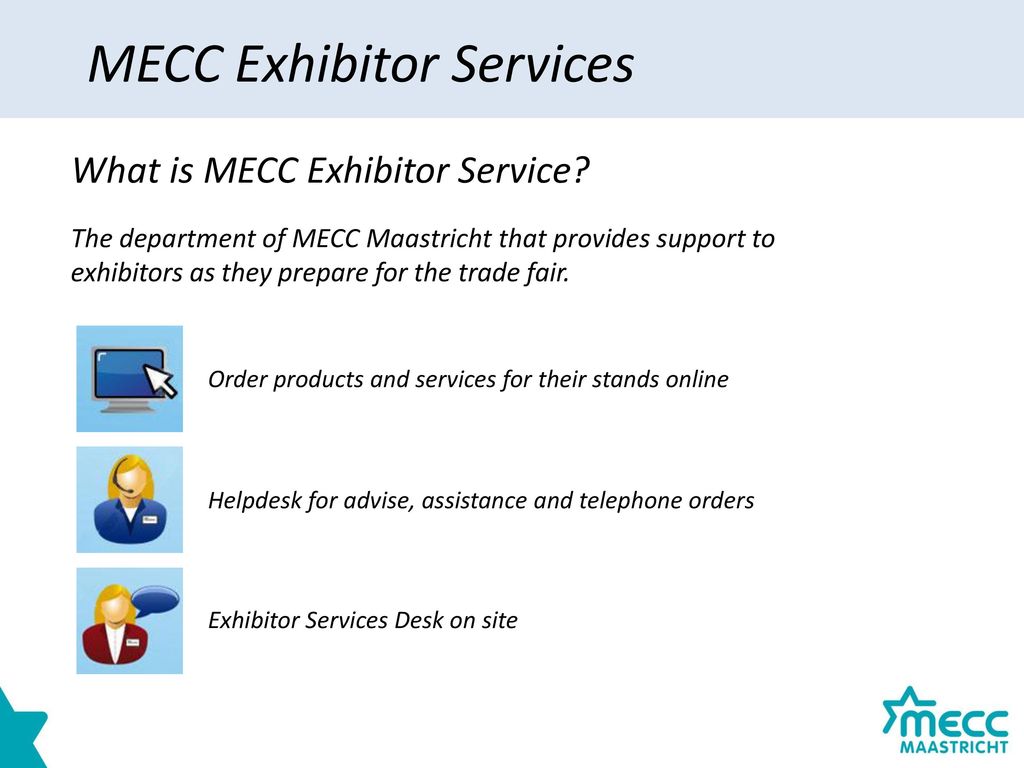 MECC Exhibitor Services

What is MECC Exhibitor Service?

The department of MECC Maastricht that provides support to exhibitors as they prepare for the trade fair.

Order products and services for their stands online

Helpdesk for advise, assistance and telephone orders

Exhibitor Services Desk on site

MECC
MAASTRICHT